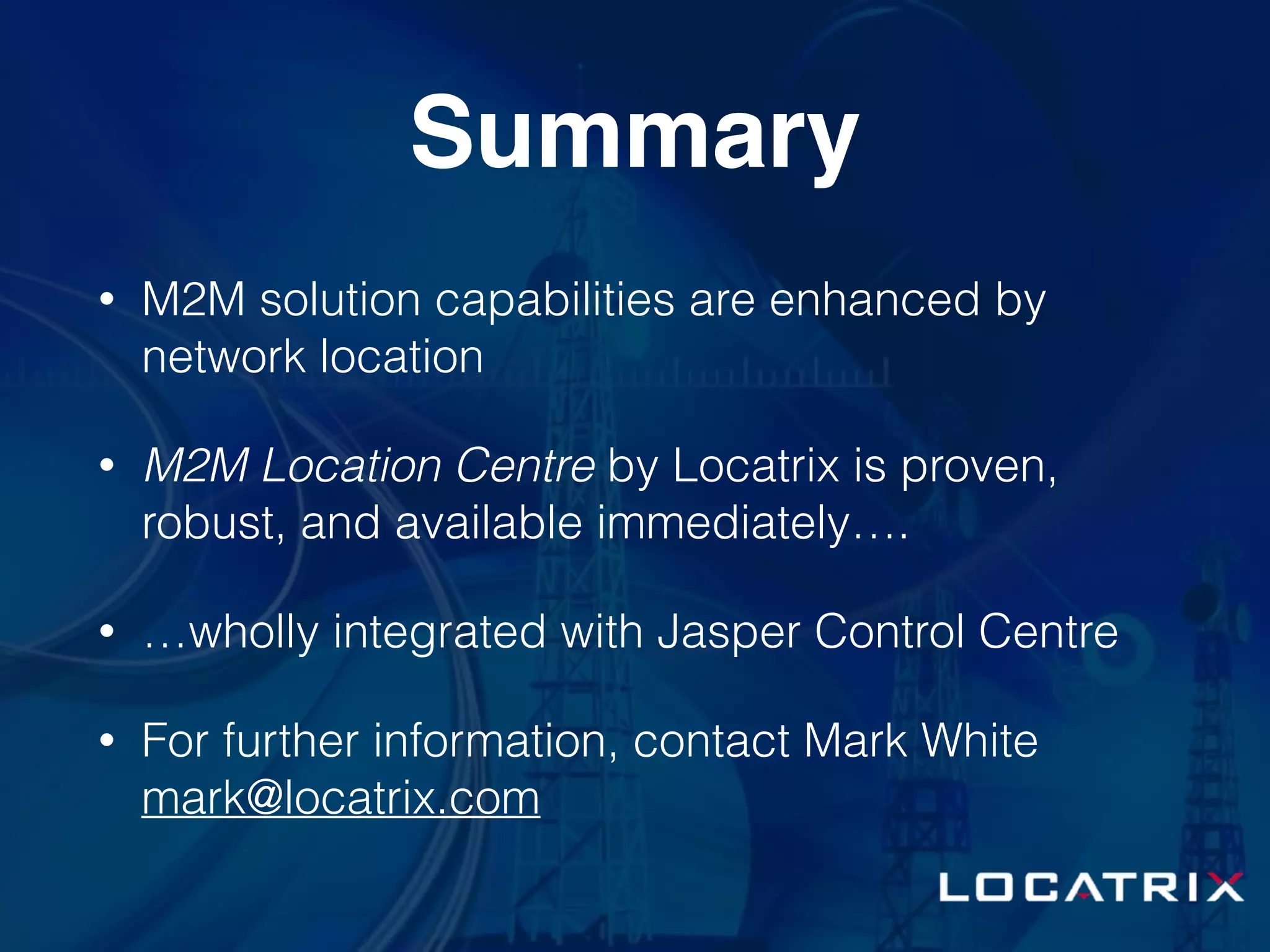 Summary

• M2M solution capabilities are enhanced by network location

• M2M Location Centre by Locatrix is proven, robust, and available immediately….

• …wholly integrated with Jasper Control Centre

• For further information, contact Mark White mark@locatrix.com

LOCATRIX